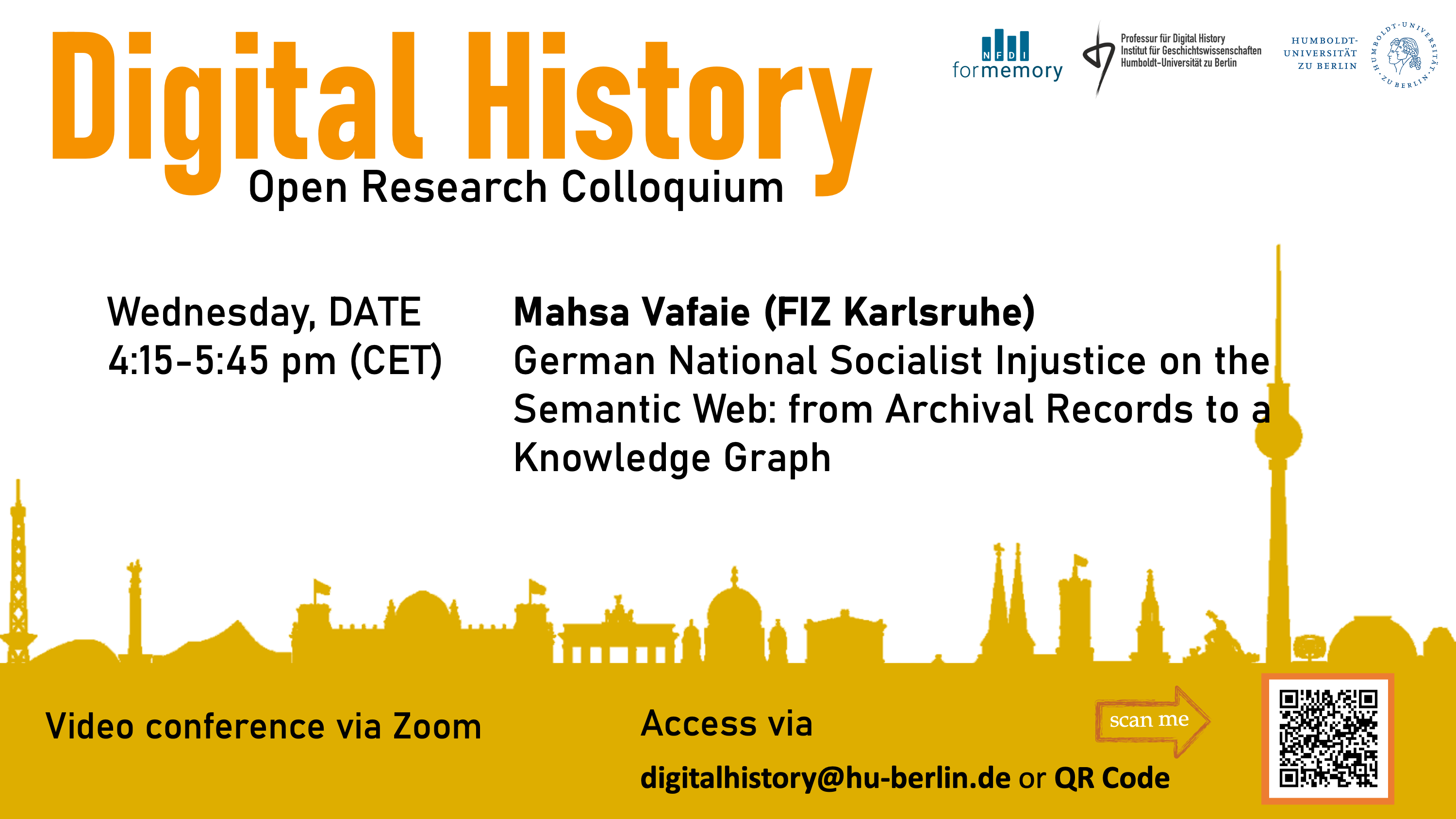 Digital History
Open Research Colloquium

NFDI
formemory

Professur für Digital History
Institut für Geschichtswissenschaften
Humboldt-Universität zu Berlin

HUMBOLDT-UNIVERSITÄT ZU BERLIN

HUMBOLDT-UNIVERSITÄT ZU BERLIN

Wednesday, DATE
4:15-5:45 pm (CET)

Mahsa Vafaie (FIZ Karlsruhe)
German National Socialist Injustice on the Semantic Web: from Archival Records to a Knowledge Graph

Video conference via Zoom

Access via
digitalhistory@hu-berlin.de or QR Code

scan me